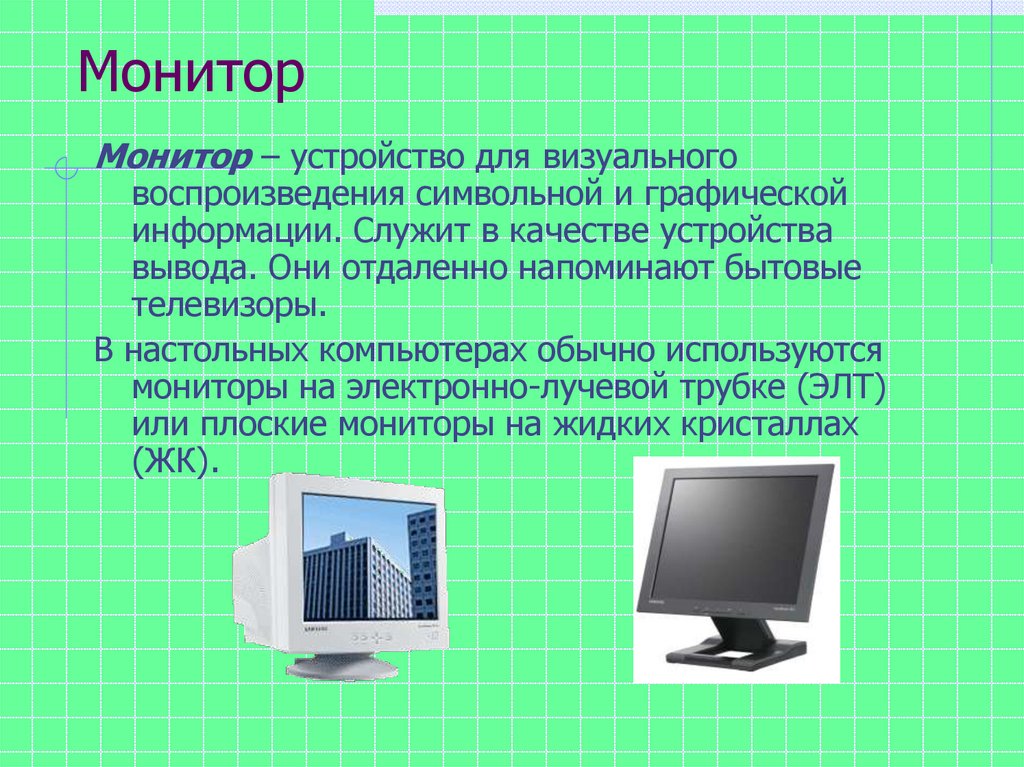 Монитор

Монитор – устройство для визуального воспроизведения символьной и графической информации. Служит в качестве устройства вывода. Они отдаленно напоминают бытовые телевизоры.

В настольных компьютерах обычно используются мониторы на электронно-лучевой трубке (ЭЛТ) или плоские мониторы на жидких кристаллах (ЖК).